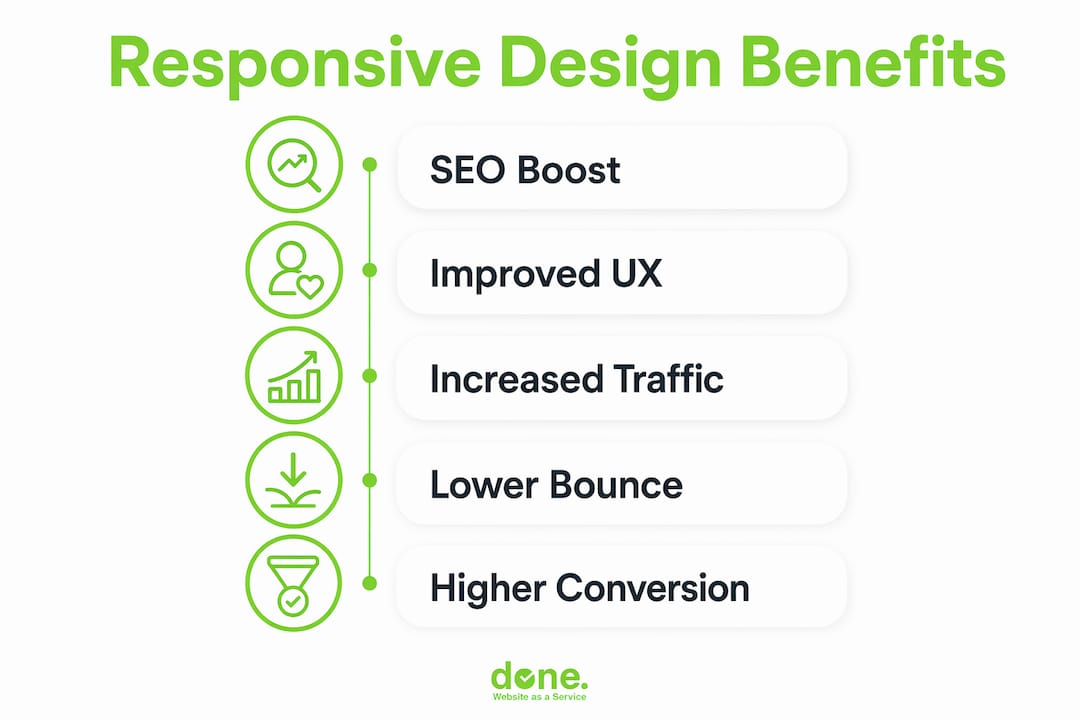 Responsive Design Benefits

SEO Boost

Improved UX

Increased Traffic

Lower Bounce

Higher Conversion

done.
Website as a Service